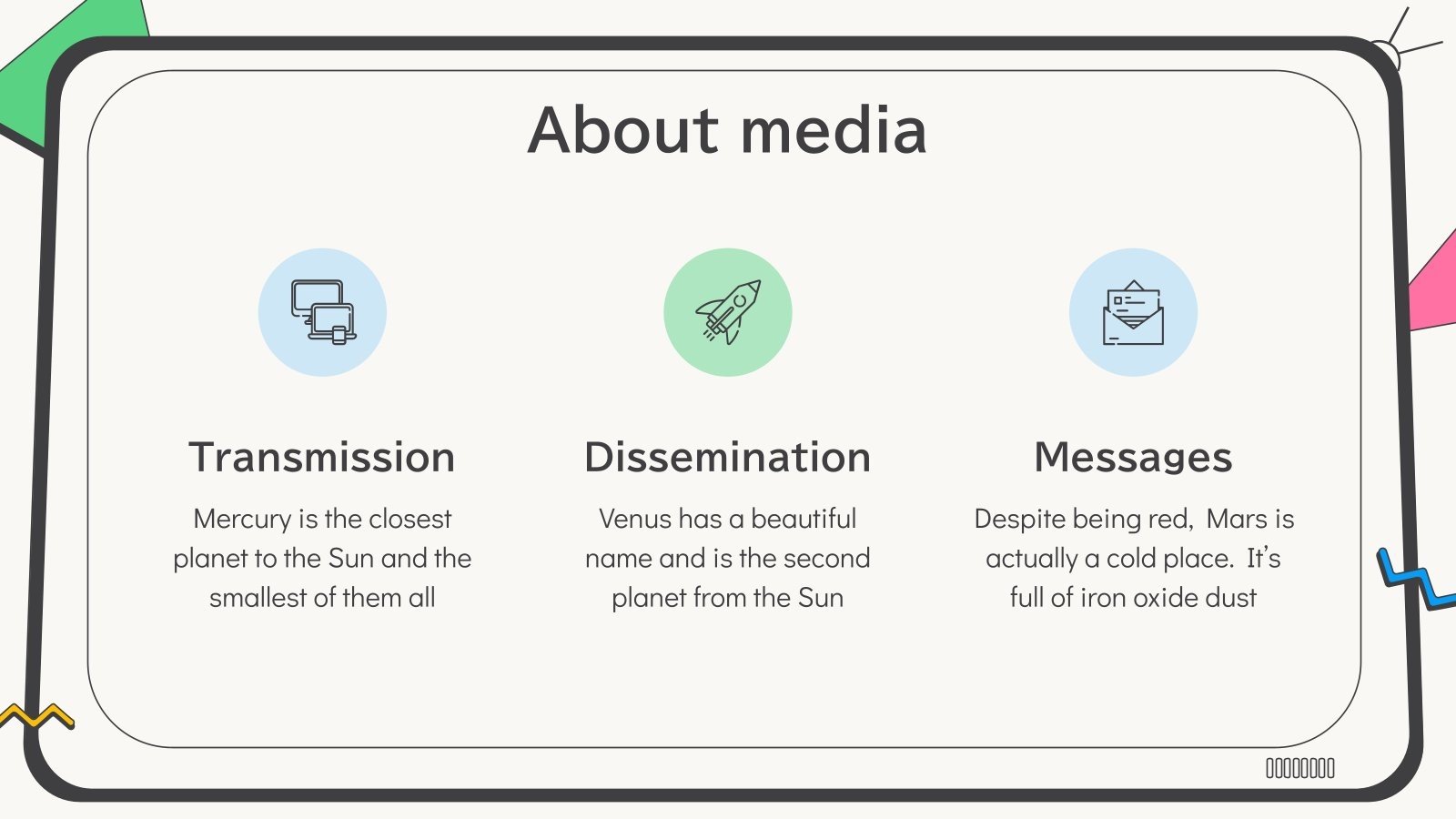 About media

Transmission

Mercury is the closest planet to the Sun and the smallest of them all

Dissemination

Venus has a beautiful name and is the second planet from the Sun

Messages

Despite being red, Mars is actually a cold place. It's full of iron oxide dust